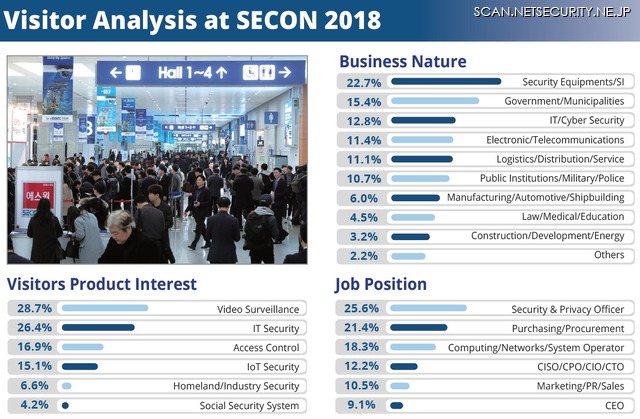 Visitor Analysis at SECON 2018

SCAN.NETSECURITY.NE.JP

Hall 1~4

에스원
SECOM

Business Nature

| | |
|---|---|
| 22.7% | Security Equipments/SI |
| 15.4% | Government/Municipalities |
| 12.8% | IT/Cyber Security |
| 11.4% | Electronic/Telecommunications |
| 11.1% | Logistics/Distribution/Service |
| 10.7% | Public Institutions/Military/Police |
| 6.0% | Manufacturing/Automotive/Shipbuilding |
| 4.5% | Law/Medical/Education |
| 3.2% | Construction/Development/Energy |
| 2.2% | Others |

Visitors Product Interest

| | |
|---|---|
| 28.7% | Video Surveillance |
| 26.4% | IT Security |
| 16.9% | Access Control |
| 15.1% | IoT Security |
| 6.6% | Homeland/Industry Security |
| 4.2% | Social Security System |

Job Position

| | |
|---|---|
| 25.6% | Security & Privacy Officer |
| 21.4% | Purchasing/Procurement |
| 18.3% | Computing/Networks/System Operator |
| 12.2% | CISO/CPO/CIO/CTO |
| 10.5% | Marketing/PR/Sales |
| 9.1% | CEO |